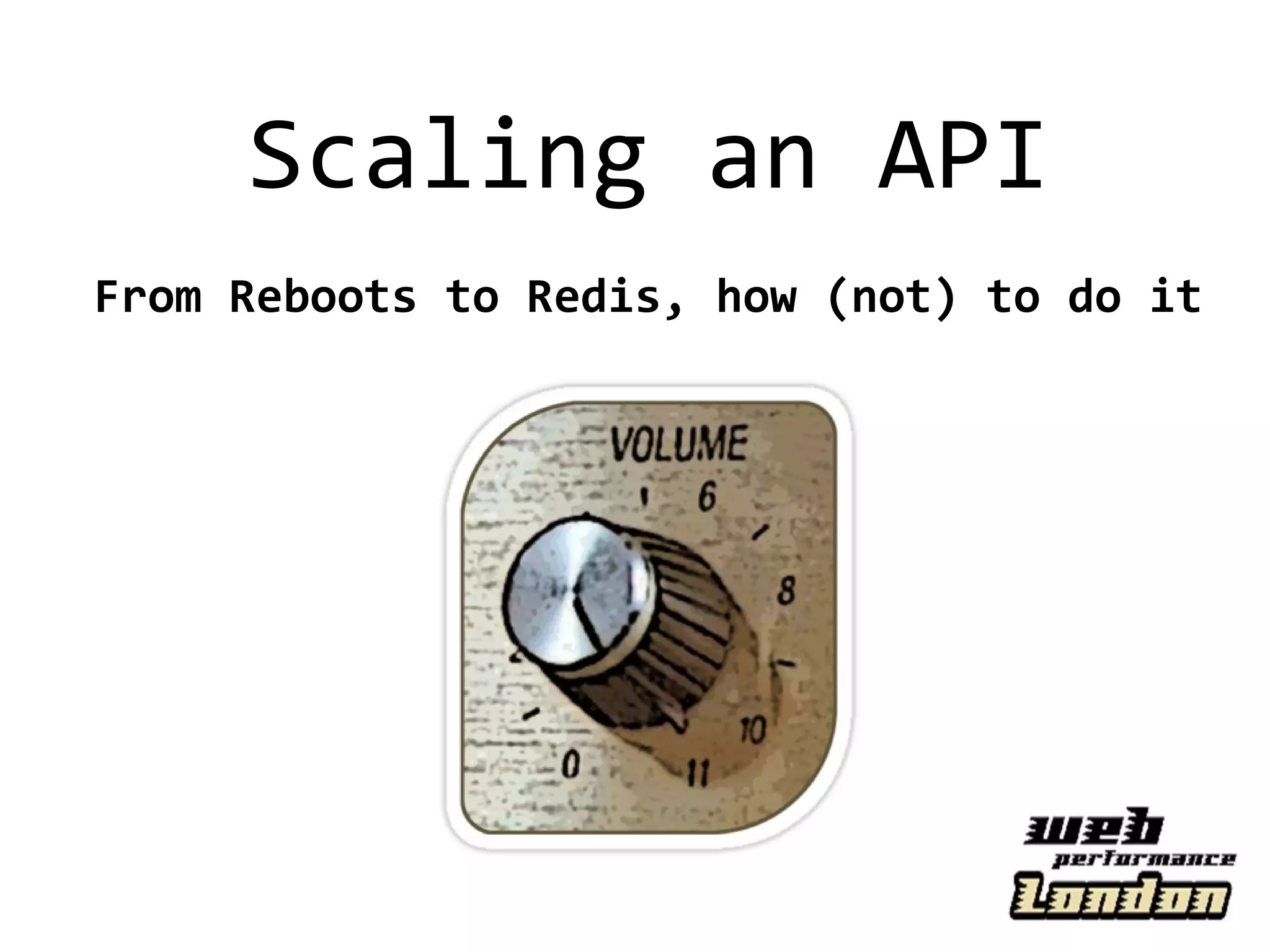 Scaling an API

From Reboots to Redis, how (not) to do it

VOLUME
6
8
10
11
0

web
performance
London